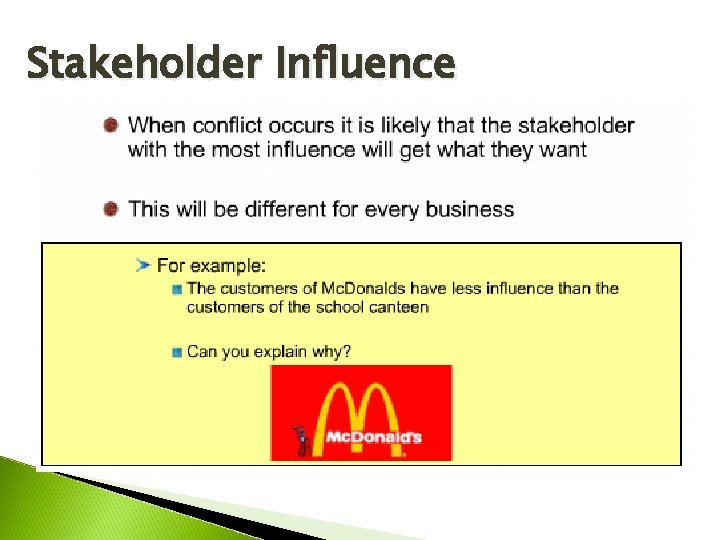 Stakeholder Influence

When conflict occurs it is likely that the stakeholder with the most influence will get what they want

This will be different for every business

For example:

The customers of McDonalds have less influence than the customers of the school canteen

Can you explain why?

McDonald's